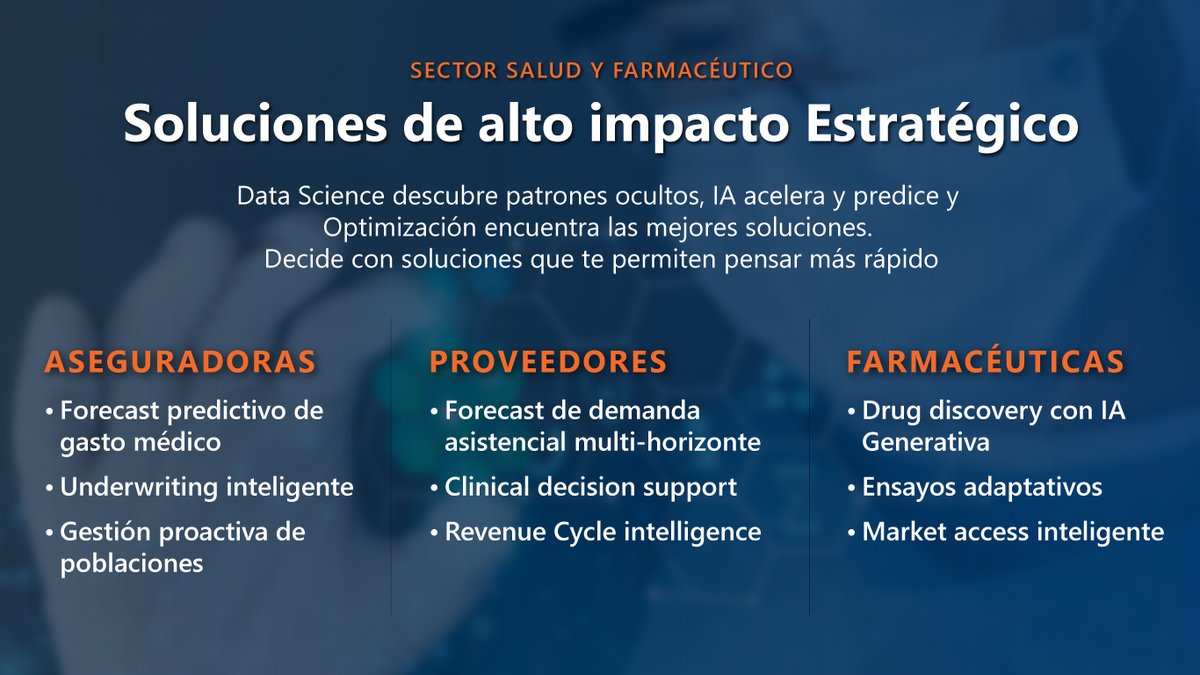 SECTOR SALUD Y FARMACÉUTICO

Soluciones de alto impacto Estratégico

Data Science descubre patrones ocultos, IA acelera y predice y Optimización encuentra las mejores soluciones. Decide con soluciones que te permiten pensar más rápido

ASEGURADORAS
• Forecast predictivo de gasto médico
• Underwriting inteligente
• Gestión proactiva de poblaciones

PROVEEDORES
• Forecast de demanda asistencial multi-horizonte
• Clinical decision support
• Revenue Cycle intelligence

FARMACÉUTICAS
• Drug discovery con IA Generativa
• Ensayos adaptativos
• Market access inteligente